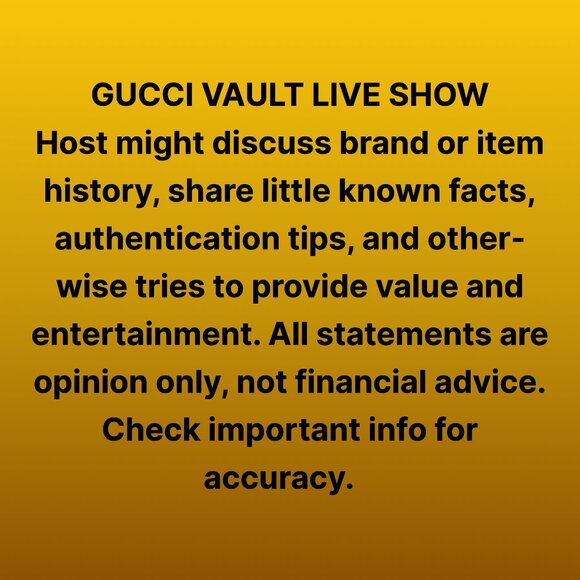 GUCCI VAULT LIVE SHOW
Host might discuss brand or item history, share little known facts, authentication tips, and otherwise tries to provide value and entertainment. All statements are opinion only, not financial advice. Check important info for accuracy.